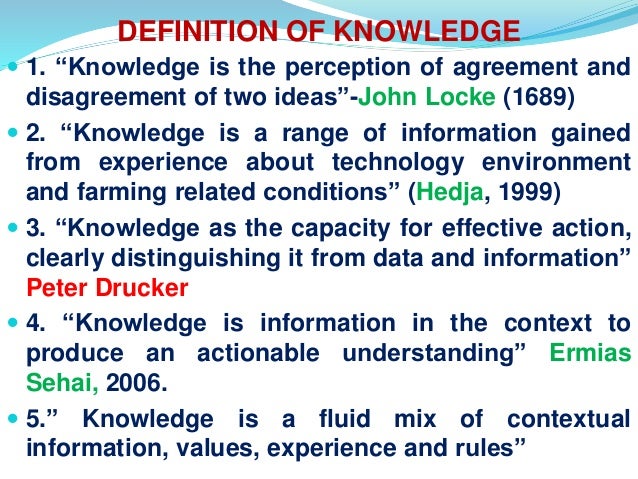 DEFINITION OF KNOWLEDGE

1. “Knowledge is the perception of agreement and disagreement of two ideas”-John Locke (1689)

2. “Knowledge is a range of information gained from experience about technology environment and farming related conditions” (Hedja, 1999)

3. “Knowledge as the capacity for effective action, clearly distinguishing it from data and information” Peter Drucker

4. “Knowledge is information in the context to produce an actionable understanding” Ermias Sehai, 2006.

5.” Knowledge is a fluid mix of contextual information, values, experience and rules”